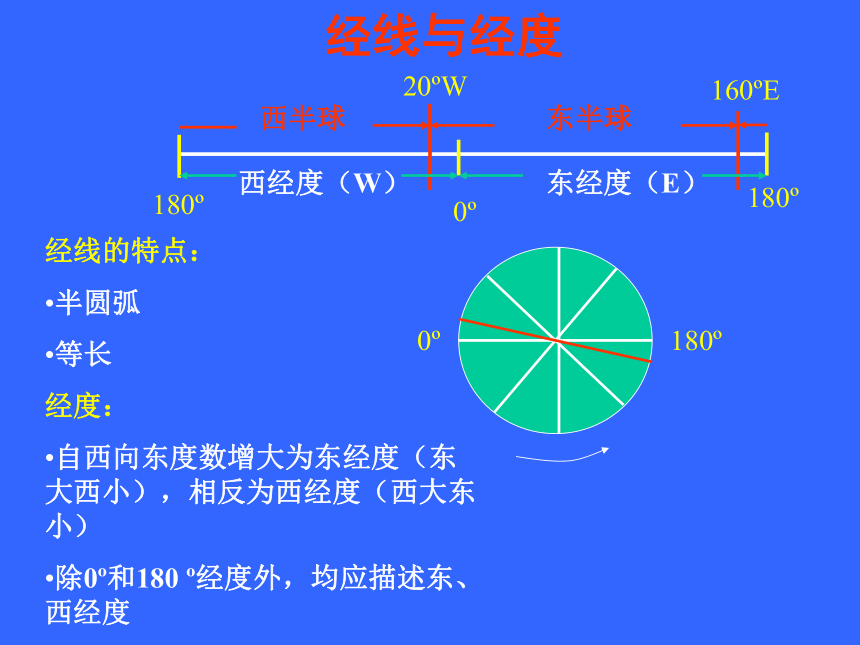 经线与经度

20ºW
160ºE
西半球
东半球
西经度（W）
东经度（E）
180º
0º
180º

经线的特点：

•半圆弧

•等长

经度：

•自西向东度数增大为东经度（东大西小），相反为西经度（西大东小）

•除0º和180 º经度外，均应描述东、西经度

0º
180º